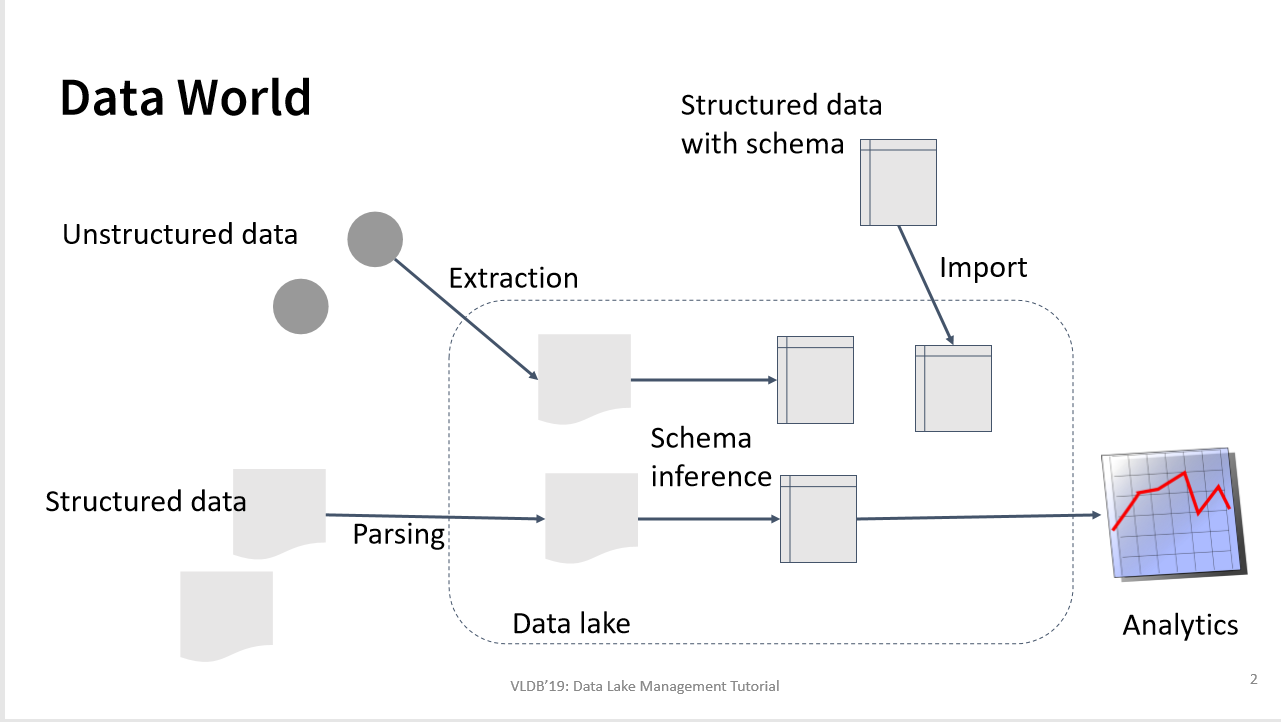 Data World

Structured data with schema

Unstructured data

Extraction

Import

Schema inference

Structured data

Parsing

Data lake

Analytics

VLDB'19: Data Lake Management Tutorial

2